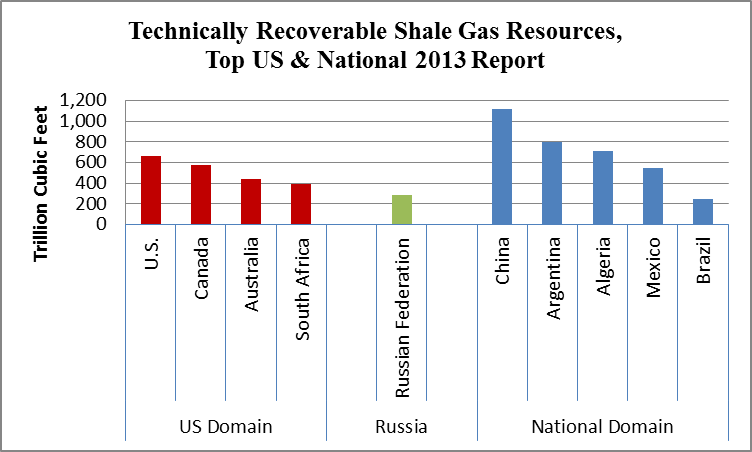 Technically Recoverable Shale Gas Resources, Top US & National 2013 Report

Trillion Cubic Feet

1,200
1,000
800
600
400
200
0

U.S.
Canada
Australia
South Africa
Russian Federation
China
Argentina
Algeria
Mexico
Brazil

US Domain
Russia
National Domain